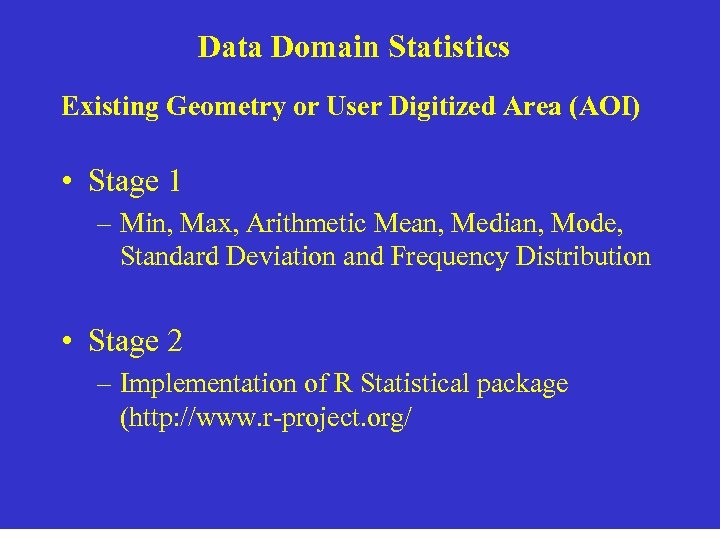 Data Domain Statistics

Existing Geometry or User Digitized Area (AOI)

• Stage 1
– Min, Max, Arithmetic Mean, Median, Mode, Standard Deviation and Frequency Distribution

• Stage 2
– Implementation of R Statistical package (http://www.r-project.org/